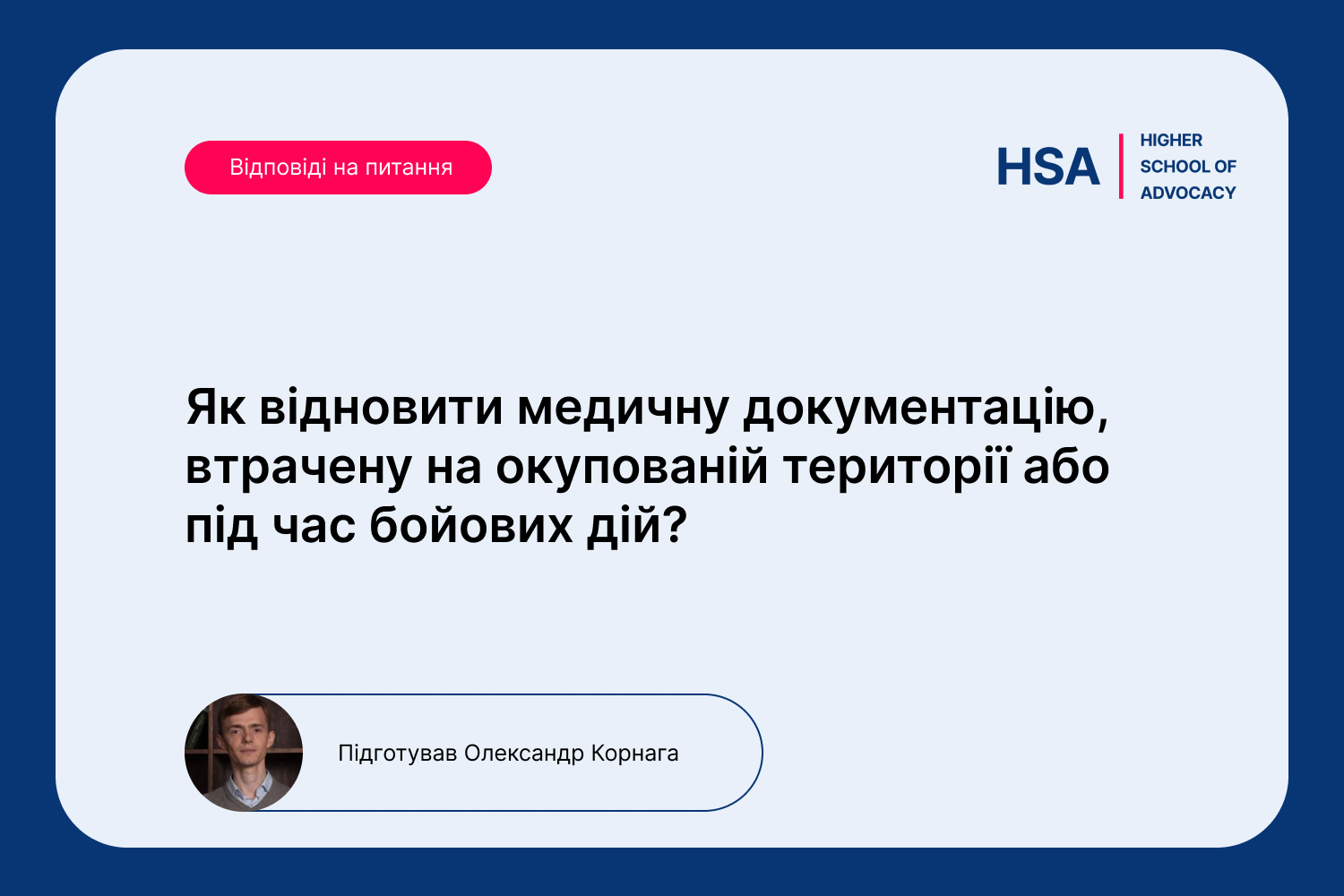 Відповіді на питання

HSA
HIGHER
SCHOOL OF
ADVOCACY

Як відновити медичну документацію, втрачену на окупованій території або під час бойових дій?

Підготував Олександр Корнага